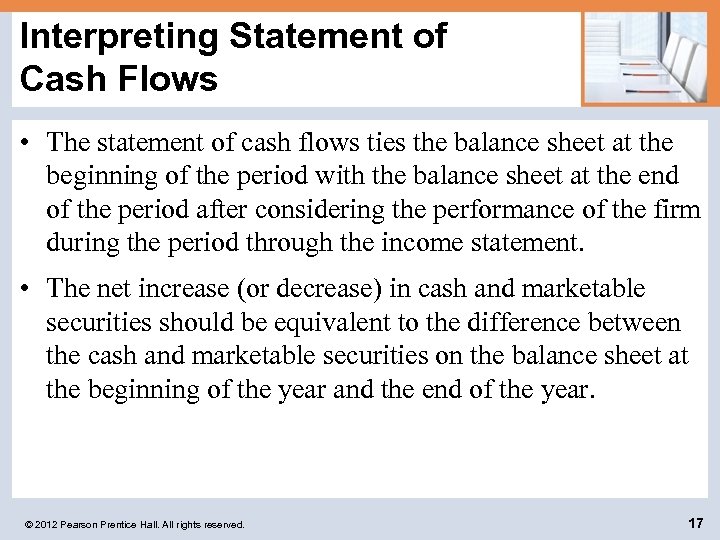 Interpreting Statement of Cash Flows

• The statement of cash flows ties the balance sheet at the beginning of the period with the balance sheet at the end of the period after considering the performance of the firm during the period through the income statement.

• The net increase (or decrease) in cash and marketable securities should be equivalent to the difference between the cash and marketable securities on the balance sheet at the beginning of the year and the end of the year.

© 2012 Pearson Prentice Hall. All rights reserved.

17